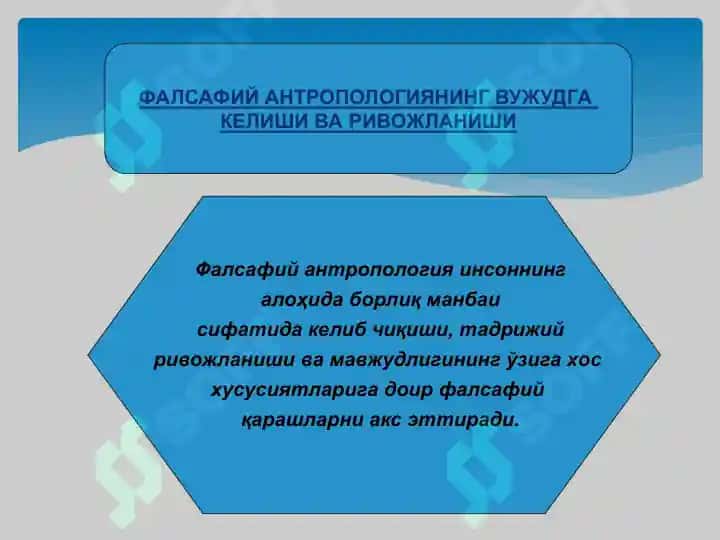 ФАЛСАФИЙ АНТРОПОЛОГИЯНИНГ ВУЖУДГА КЕЛИШИ ВА РИВОЖЛАНИШИ

Фалсафий антропология инсоннинг алоҳида борлиқ манбаи сифатида келиб чиқиши, тадрижий ривожланиши ва мавжудлигининг ўзига хос хусусиятларига доир фалсафий қарашларни акс эттиради.